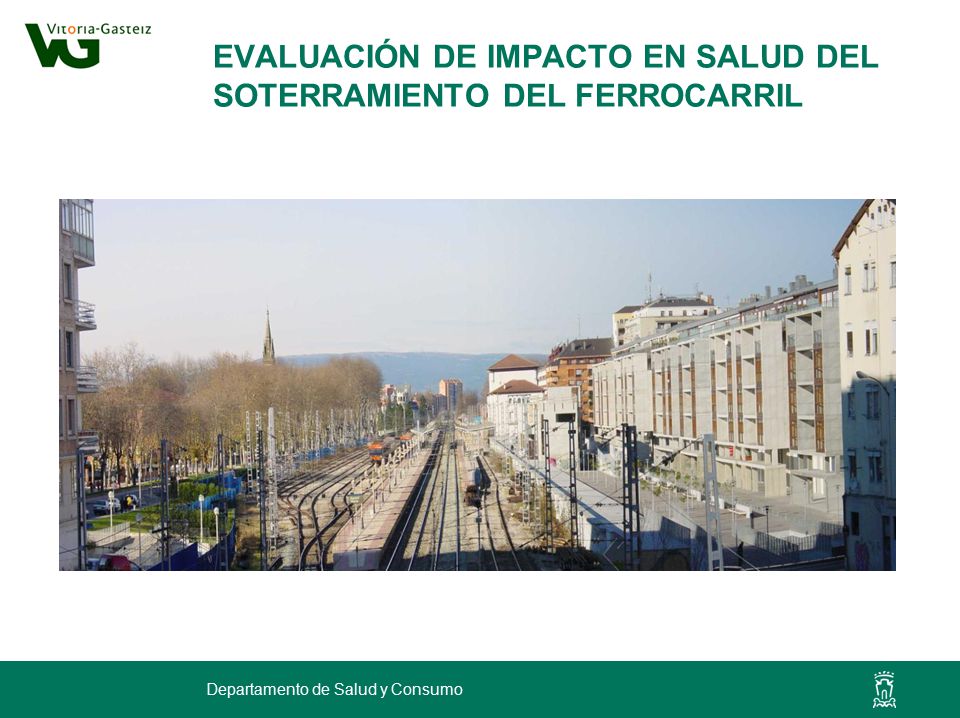 Vitoria-Gasteiz
VG

EVALUACIÓN DE IMPACTO EN SALUD DEL SOTERRAMIENTO DEL FERROCARRIL

Departamento de Salud y Consumo